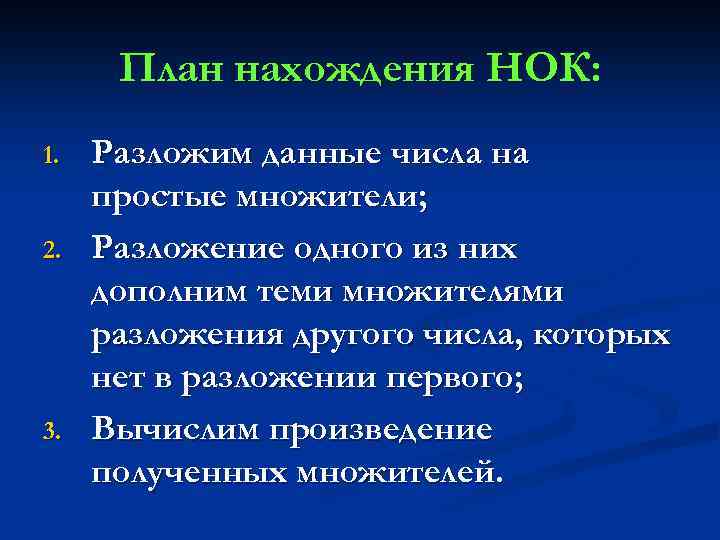 План нахождения НОК:

1. Разложим данные числа на простые множители;
2. Разложение одного из них дополним теми множителями разложения другого числа, которых нет в разложении первого;
3. Вычислим произведение полученных множителей.